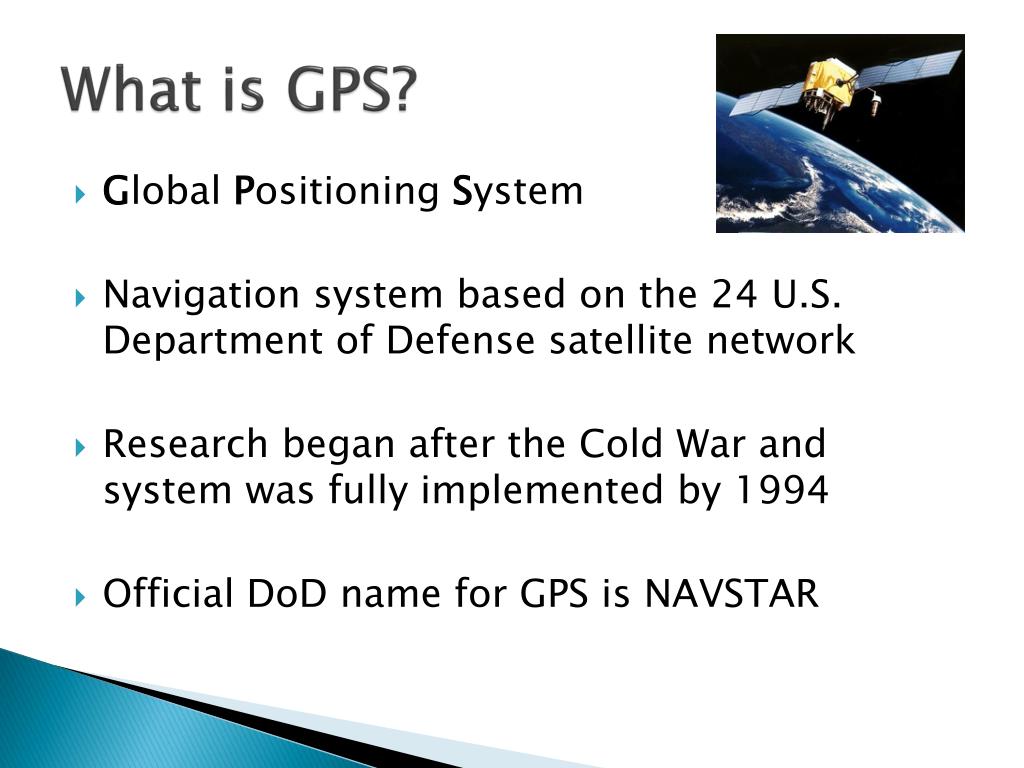 What is GPS?

Global Positioning System

Navigation system based on the 24 U.S. Department of Defense satellite network

Research began after the Cold War and system was fully implemented by 1994

Official DoD name for GPS is NAVSTAR